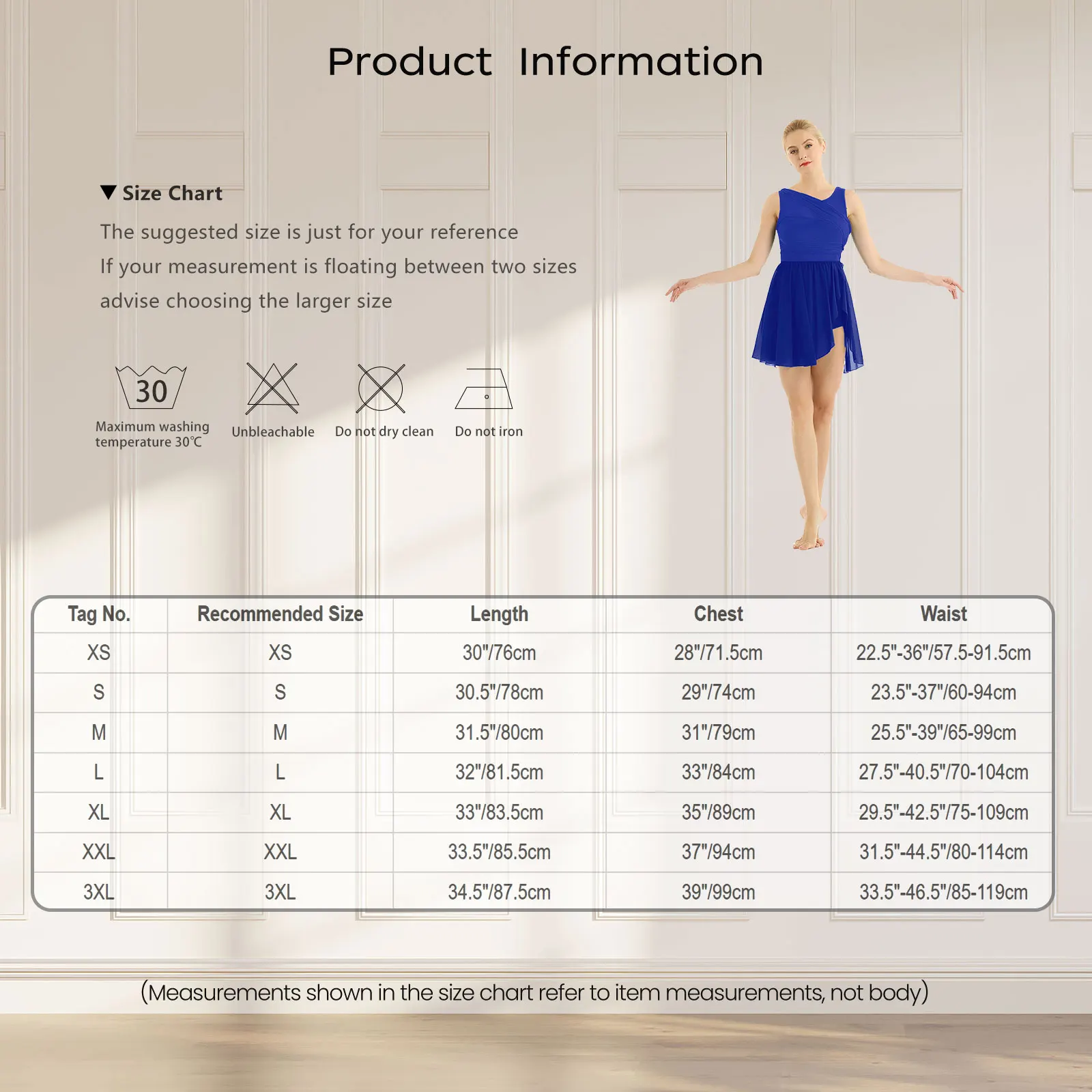 Product Information

▼ Size Chart

The suggested size is just for your reference
If your measurement is floating between two sizes
advise choosing the larger size

30
Maximum washing temperature 30℃

Unbleachable

Do not dry clean

Do not iron

| Tag No. | Recommended Size | Length | Chest | Waist |
|---|---|---|---|---|
| XS | XS | 30"/76cm | 28"/71.5cm | 22.5"-36"/57.5-91.5cm |
| S | S | 30.5"/78cm | 29"/74cm | 23.5"-37"/60-94cm |
| M | M | 31.5"/80cm | 31"/79cm | 25.5"-39"/65-99cm |
| L | L | 32"/81.5cm | 33"/84cm | 27.5"-40.5"/70-104cm |
| XL | XL | 33"/83.5cm | 35"/89cm | 29.5"-42.5"/75-109cm |
| XXL | XXL | 33.5"/85.5cm | 37"/94cm | 31.5"-44.5"/80-114cm |
| 3XL | 3XL | 34.5"/87.5cm | 39"/99cm | 33.5"-46.5"/85-119cm |

(Measurements shown in the size chart refer to item measurements, not body)